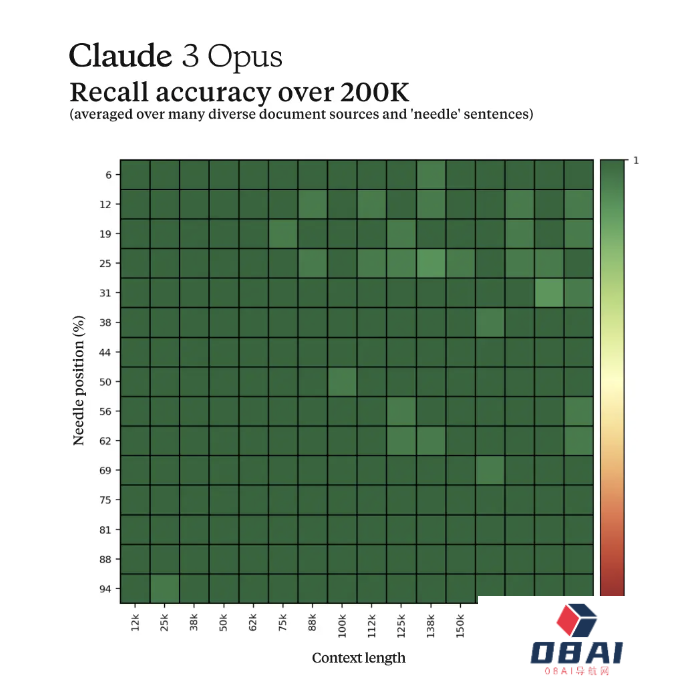 Claude 3 Opus
Recall accuracy over 200K
(averaged over many diverse document sources and 'needle' sentences)

1

Needle position (%)
6
12
19
25
31
38
44
50
56
62
69
75
81
88
94

12k
25k
38k
50k
62k
75k
88k
100k
112k
125k
138k
150k

Context length

OBAI
OBAI导航网